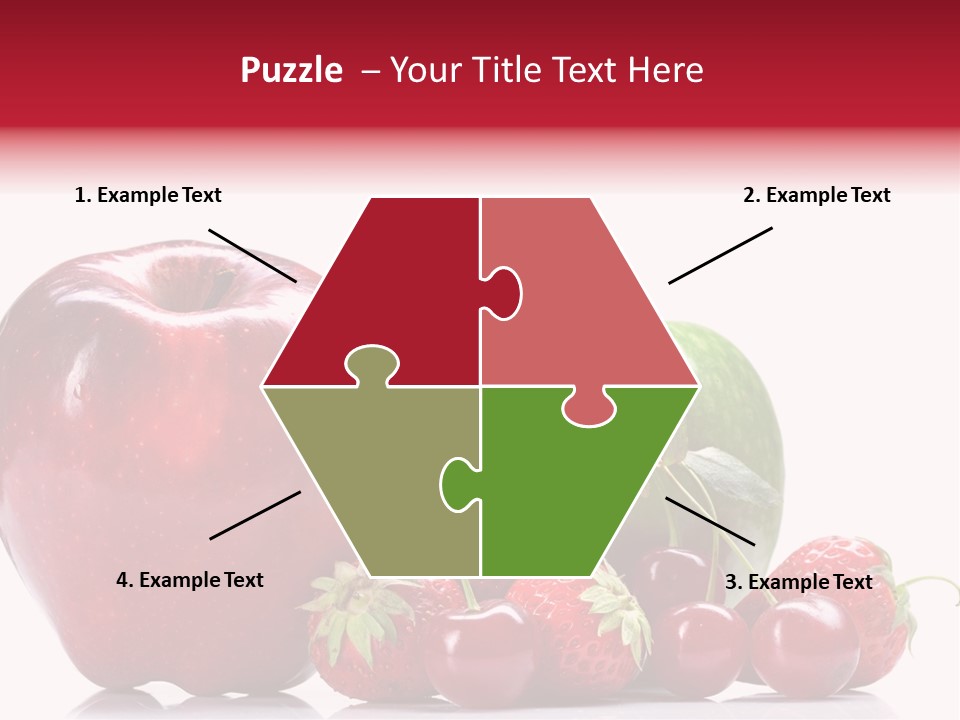 Puzzle – Your Title Text Here

1. Example Text

2. Example Text

4. Example Text

3. Example Text